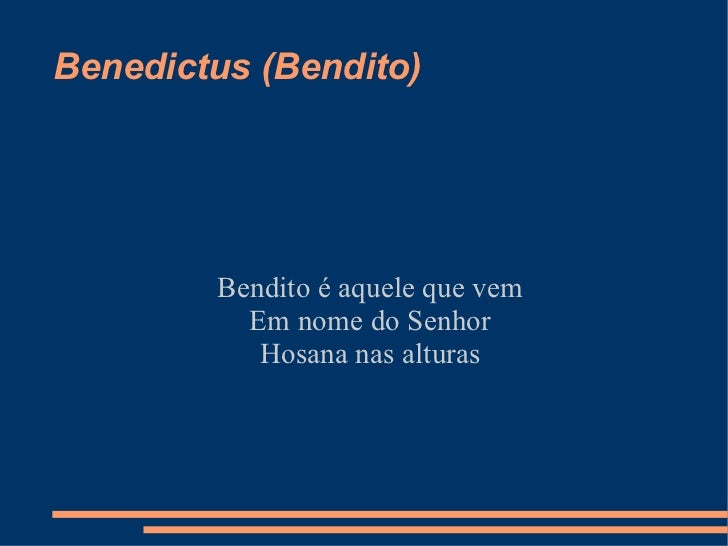 Benedictus (Bendito)

Bendito é aquele que vem
Em nome do Senhor
Hosana nas alturas